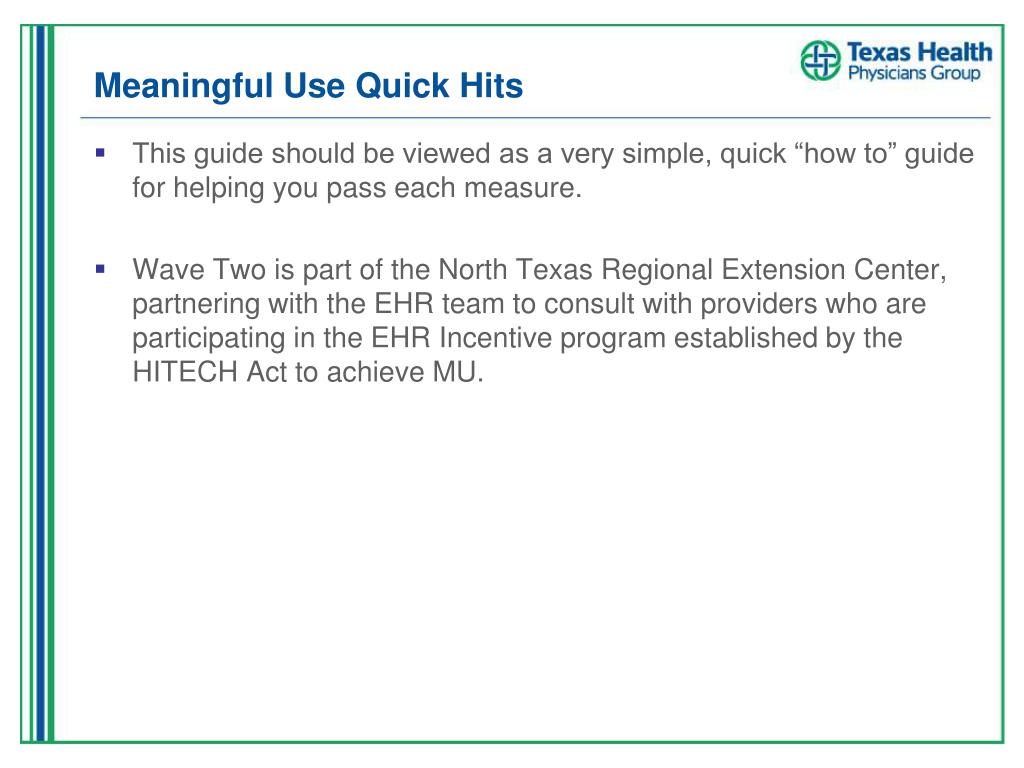 Meaningful Use Quick Hits

Texas Health
Physicians Group

▪ This guide should be viewed as a very simple, quick “how to” guide for helping you pass each measure.

▪ Wave Two is part of the North Texas Regional Extension Center, partnering with the EHR team to consult with providers who are participating in the EHR Incentive program established by the HITECH Act to achieve MU.